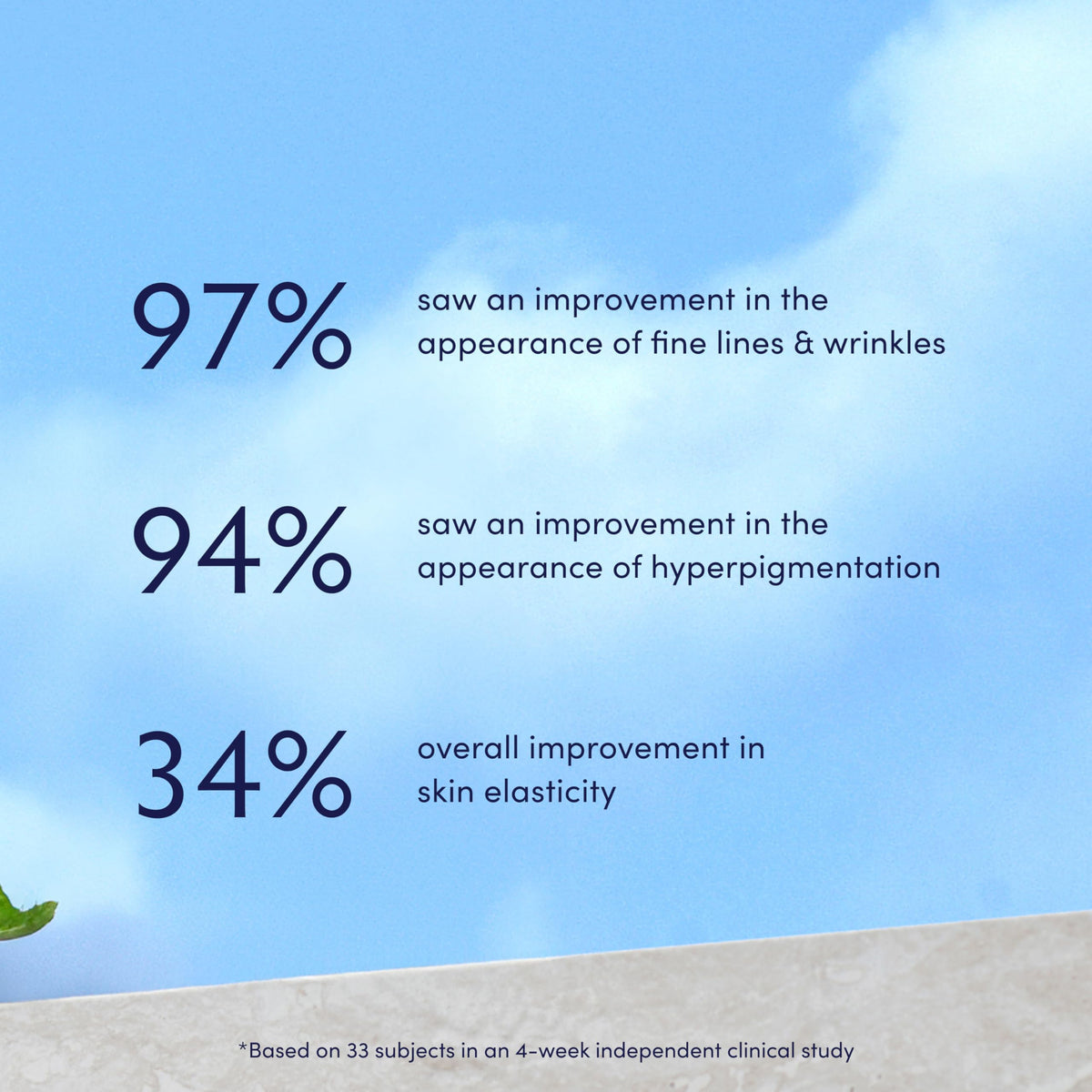 97% saw an improvement in the appearance of fine lines & wrinkles

94% saw an improvement in the appearance of hyperpigmentation

34% overall improvement in skin elasticity

*Based on 33 subjects in an 4-week independent clinical study